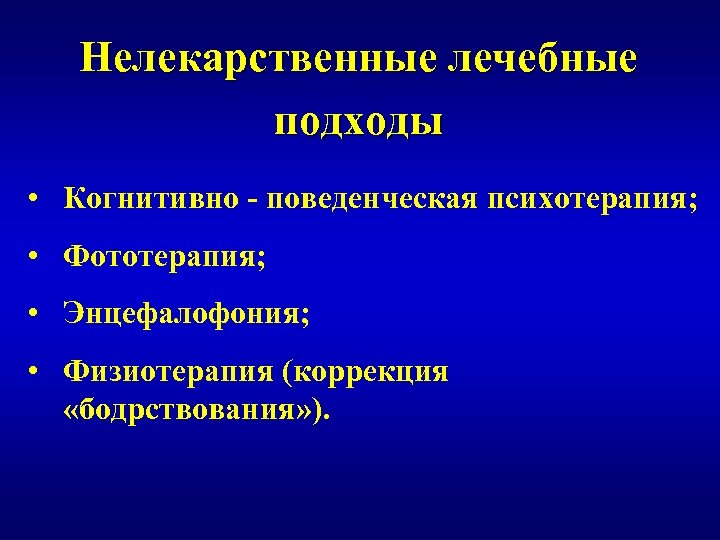 Нелекарственные лечебные подходы

• Когнитивно - поведенческая психотерапия;

• Фототерапия;

• Энцефалофония;

• Физиотерапия (коррекция «бодрствования»).